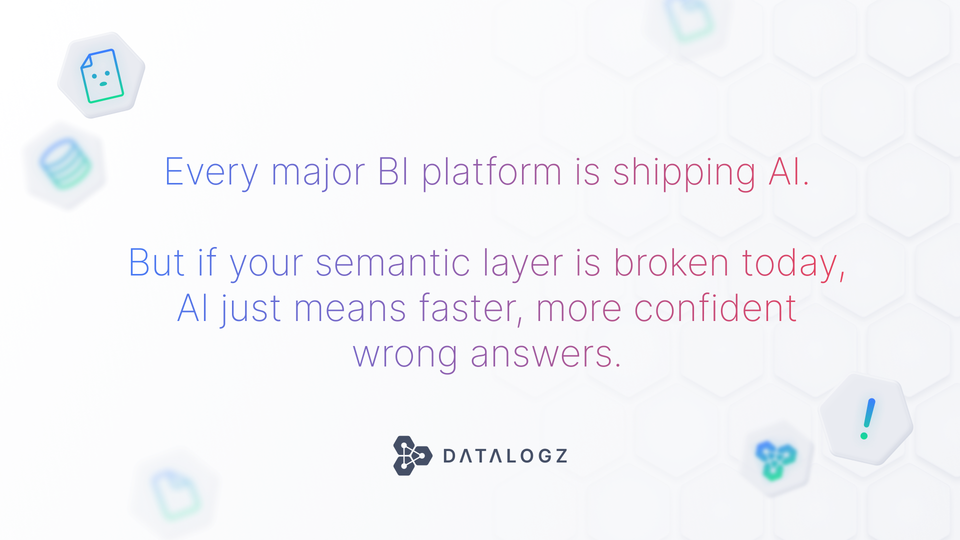 Every major BI platform is shipping AI.

But if your semantic layer is broken today, AI just means faster, more confident wrong answers.

DATALOGZ